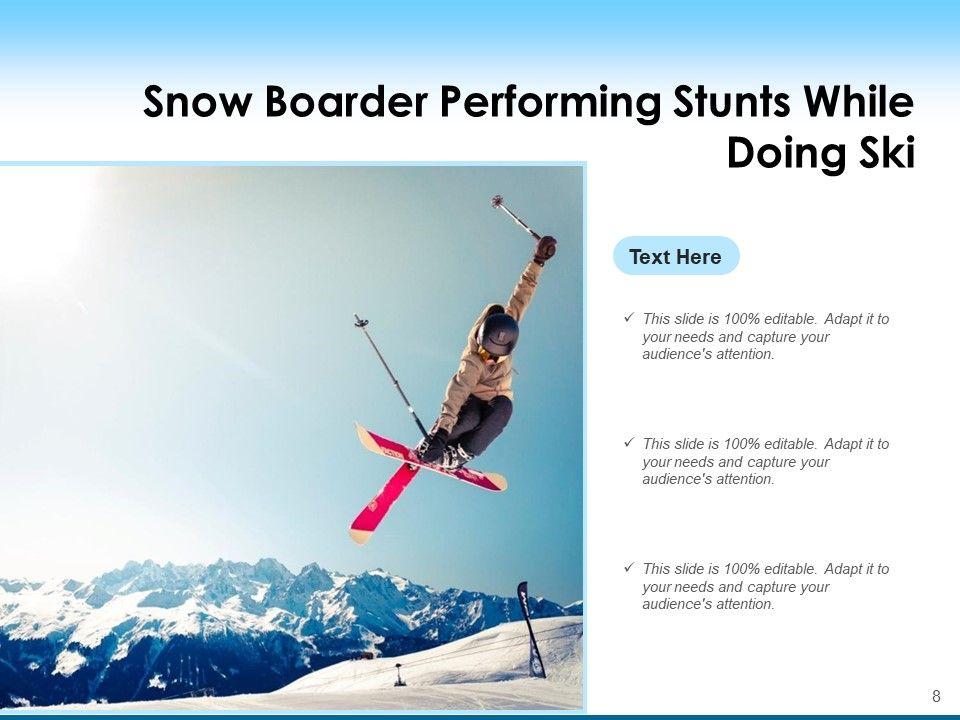 Snow Boarder Performing Stunts While Doing Ski

Text Here

✓ This slide is 100% editable. Adapt it to your needs and capture your audience's attention.

✓ This slide is 100% editable. Adapt it to your needs and capture your audience's attention.

✓ This slide is 100% editable. Adapt it to your needs and capture your audience's attention.

8